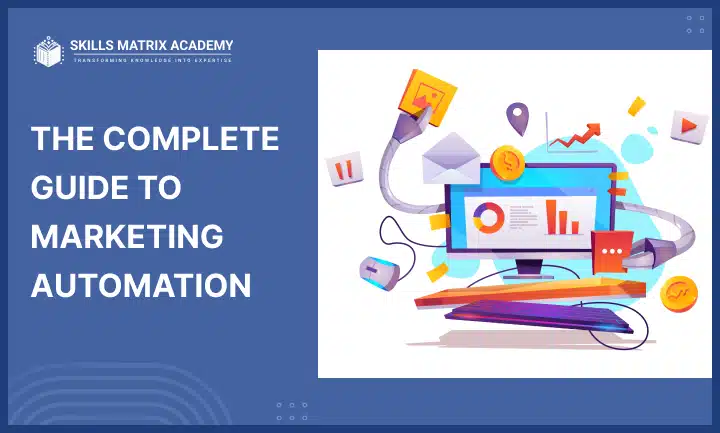 SKILLS MATRIX ACADEMY
TRANSFORMING KNOWLEDGE INTO EXPERTISE

THE COMPLETE GUIDE TO MARKETING AUTOMATION